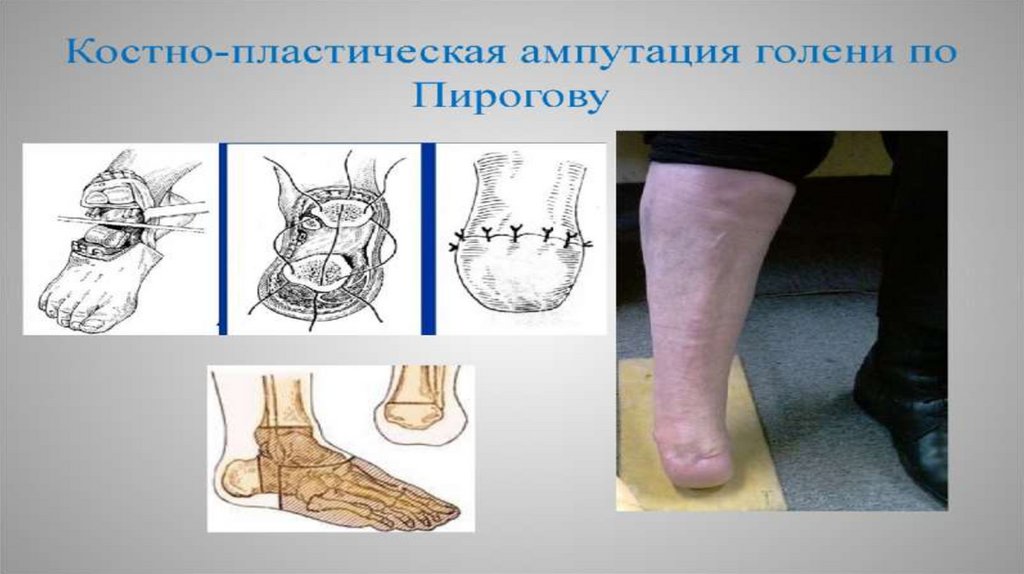 Костно-пластическая ампутация голени по Пирогову